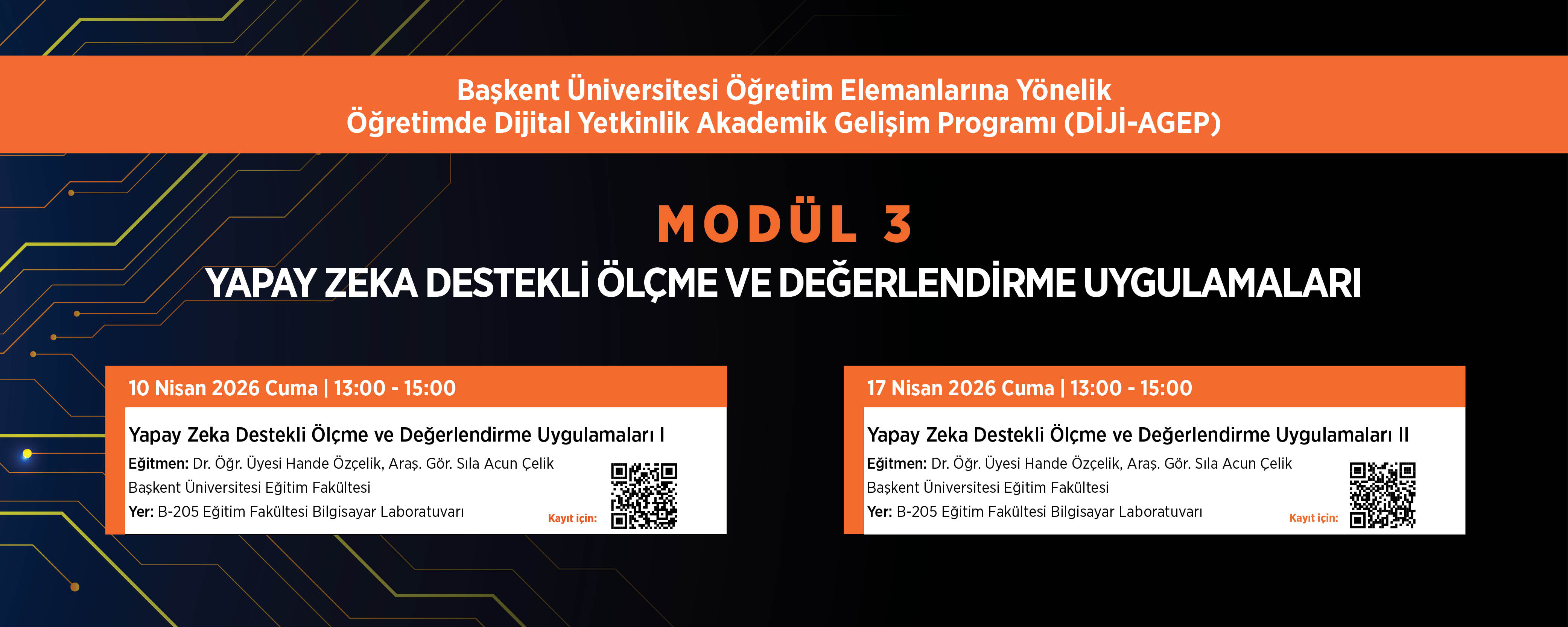 Başkent Üniversitesi Öğretim Elemanlarına Yönelik
Öğretimde Dijital Yetkinlik Akademik Gelişim Programı (DİJİ-AGEP)

MODÜL 3

YAPAY ZEKA DESTEKLİ ÖLÇME VE DEĞERLENDİRME UYGULAMALARI

10 Nisan 2026 Cuma | 13:00 - 15:00

Yapay Zeka Destekli Ölçme ve Değerlendirme Uygulamaları I

Eğitmen: Dr. Öğr. Üyesi Hande Özçelik, Araş. Gör. Sıla Acun Çelik
Başkent Üniversitesi Eğitim Fakültesi
Yer: B-205 Eğitim Fakültesi Bilgisayar Laboratuvarı

Kayıt için:

17 Nisan 2026 Cuma | 13:00 - 15:00

Yapay Zeka Destekli Ölçme ve Değerlendirme Uygulamaları II

Eğitmen: Dr. Öğr. Üyesi Hande Özçelik, Araş. Gör. Sıla Acun Çelik
Başkent Üniversitesi Eğitim Fakültesi
Yer: B-205 Eğitim Fakültesi Bilgisayar Laboratuvarı

Kayıt için: